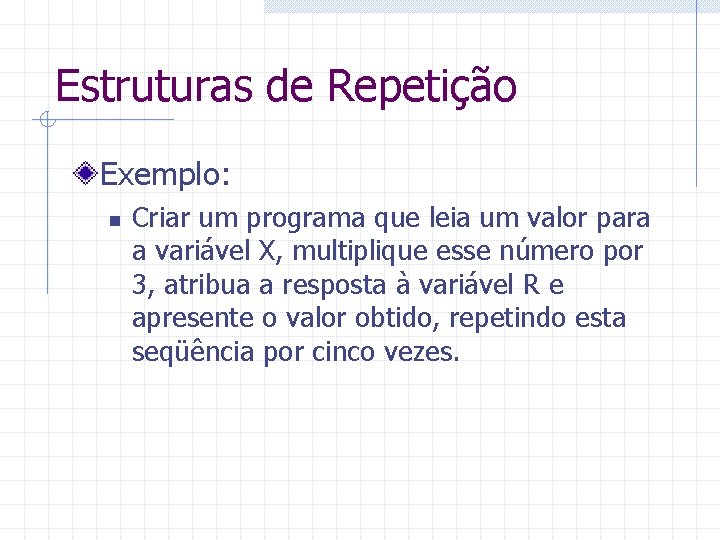 Estruturas de Repetição

Exemplo:

Criar um programa que leia um valor para a variável X, multiplique esse número por 3, atribua a resposta à variável R e apresente o valor obtido, repetindo esta seqüência por cinco vezes.